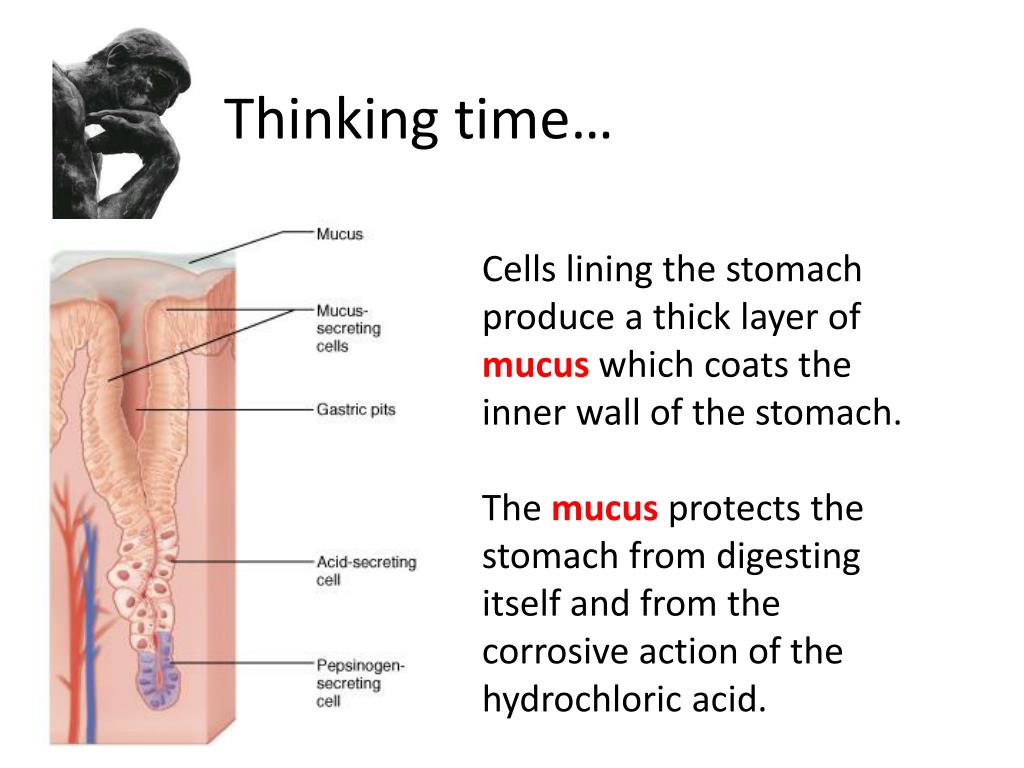 Thinking time…

Mucus

Mucus-secreting cells

Gastric pits

Acid-secreting cell

Pepsinogen-secreting cell

Cells lining the stomach produce a thick layer of mucus which coats the inner wall of the stomach.

The mucus protects the stomach from digesting itself and from the corrosive action of the hydrochloric acid.